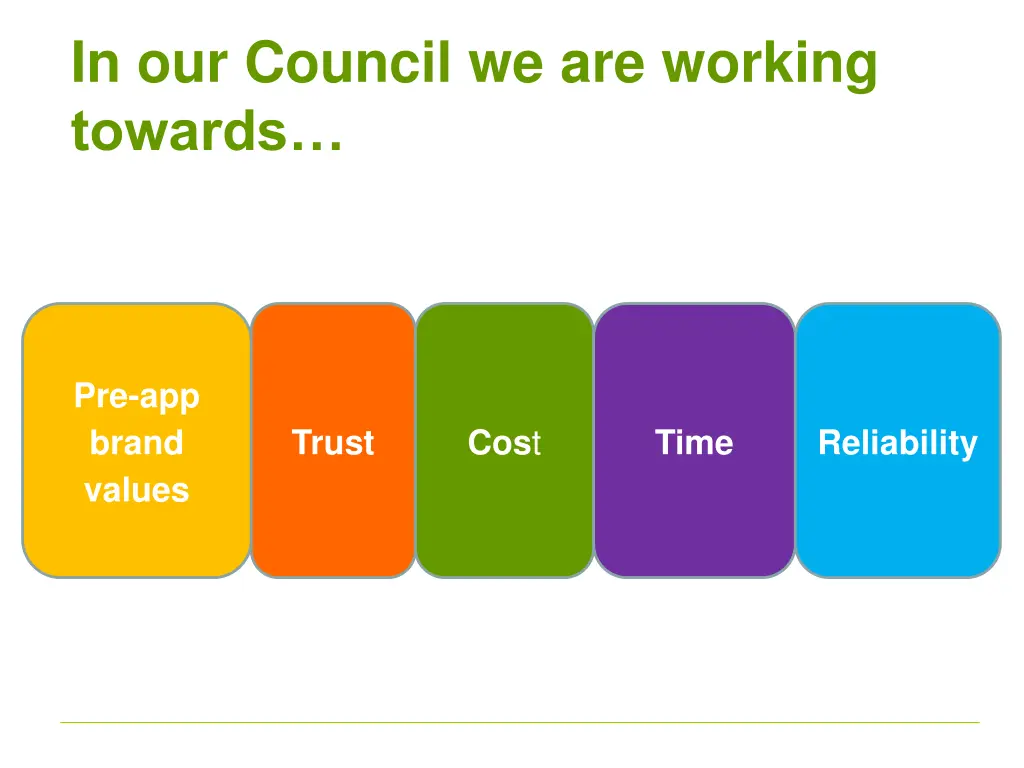 In our Council we are working towards…

Pre-app brand values

Trust

Cost

Time

Reliability